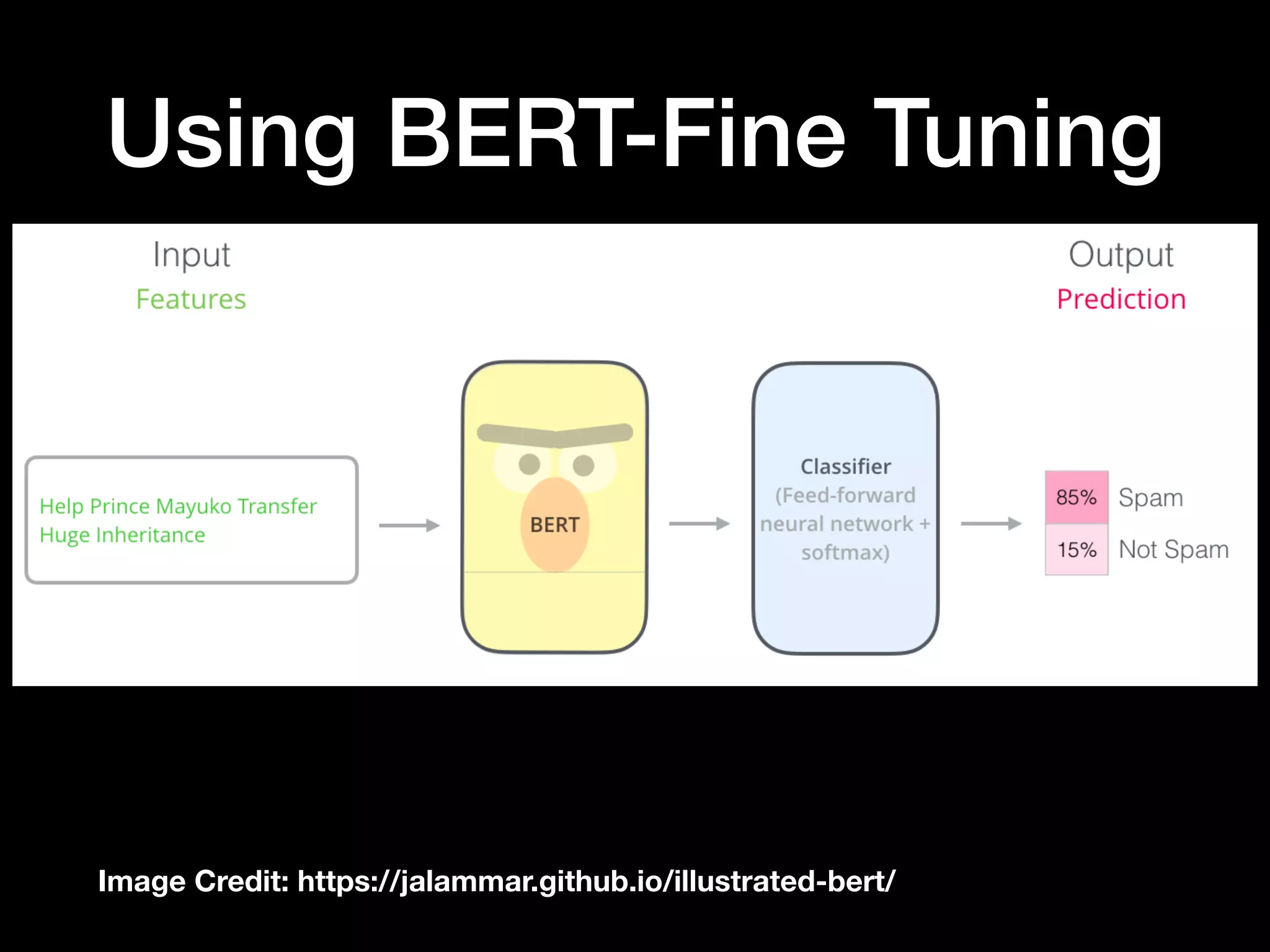 Using BERT-Fine Tuning

Input
Features

Output
Prediction

Help Prince Mayuko Transfer Huge Inheritance

BERT

Classifier
(Feed-forward neural network + softmax)

85% Spam
15% Not Spam

Image Credit: https://jalammar.github.io/illustrated-bert/